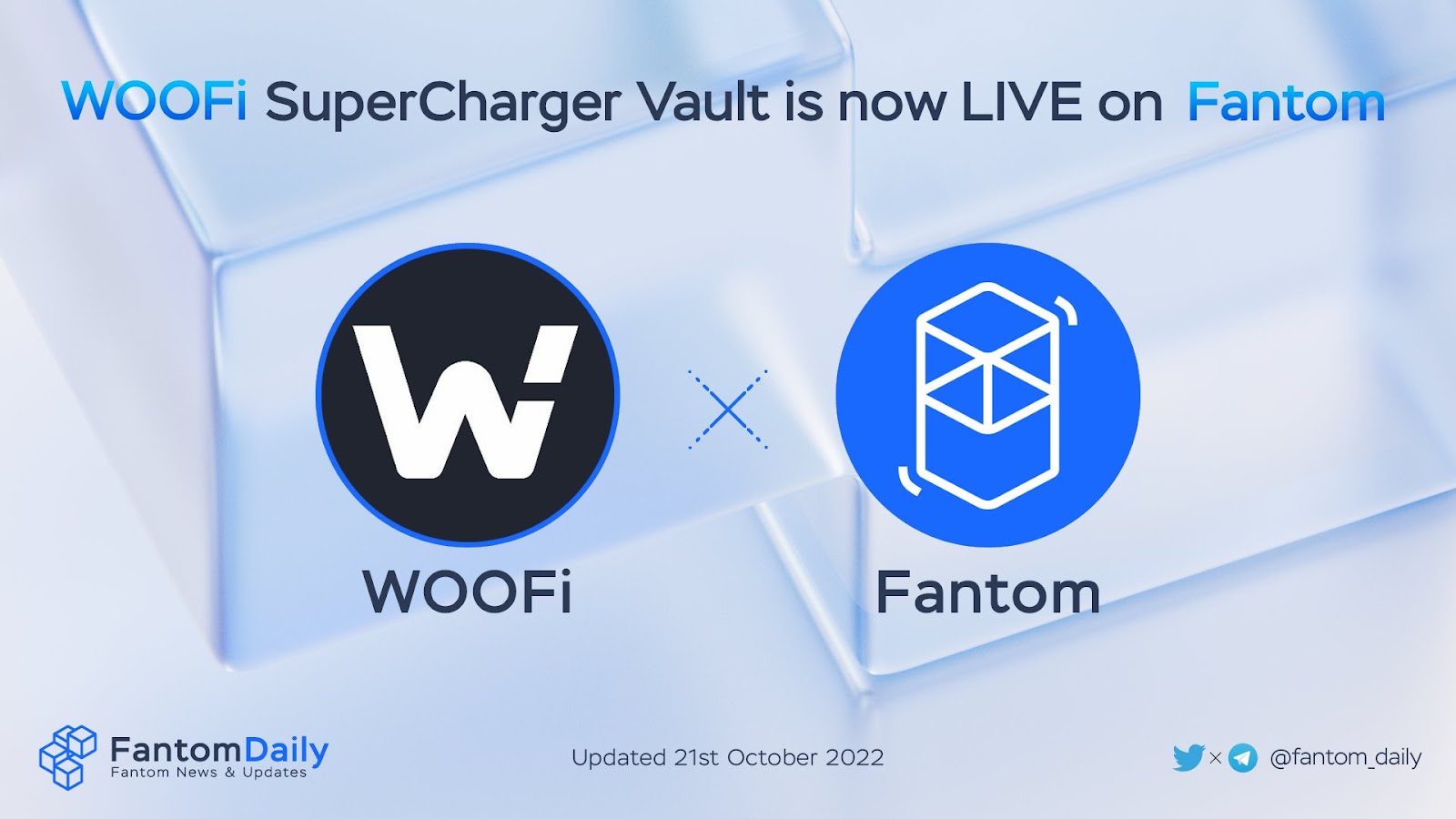 WOOFi SuperCharger Vault is now LIVE on Fantom

WOOFi

Fantom

FantomDaily
Fantom News & Updates

Updated 21st October 2022

× @fantom_daily